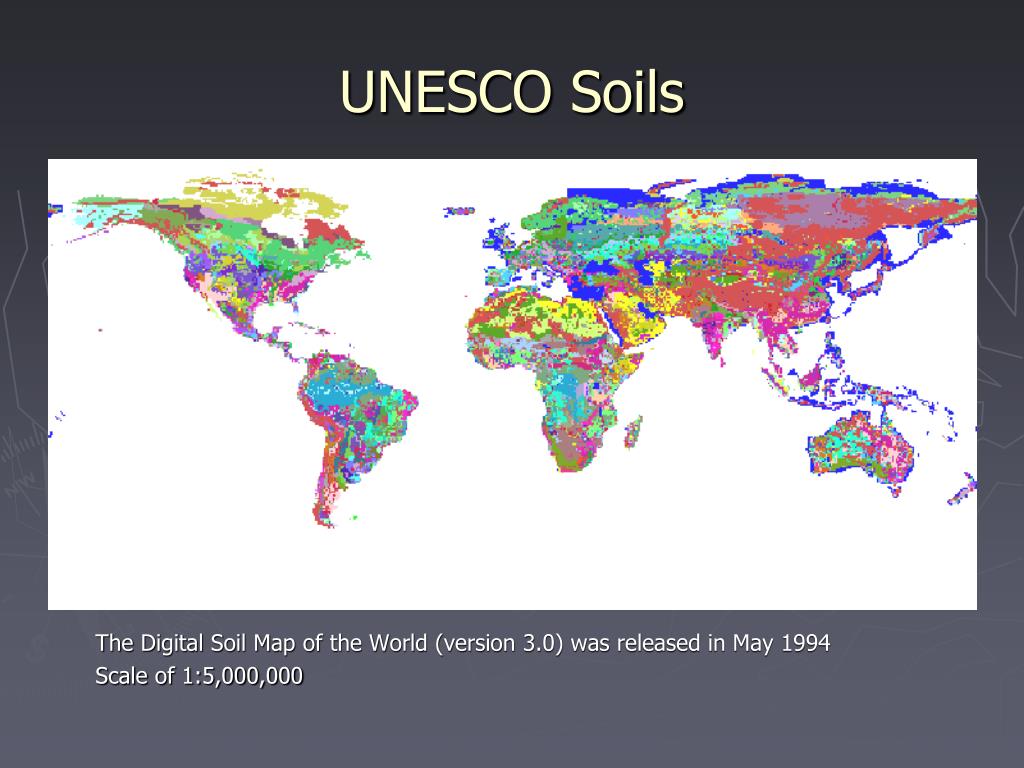 UNESCO Soils

The Digital Soil Map of the World (version 3.0) was released in May 1994
Scale of 1:5,000,000